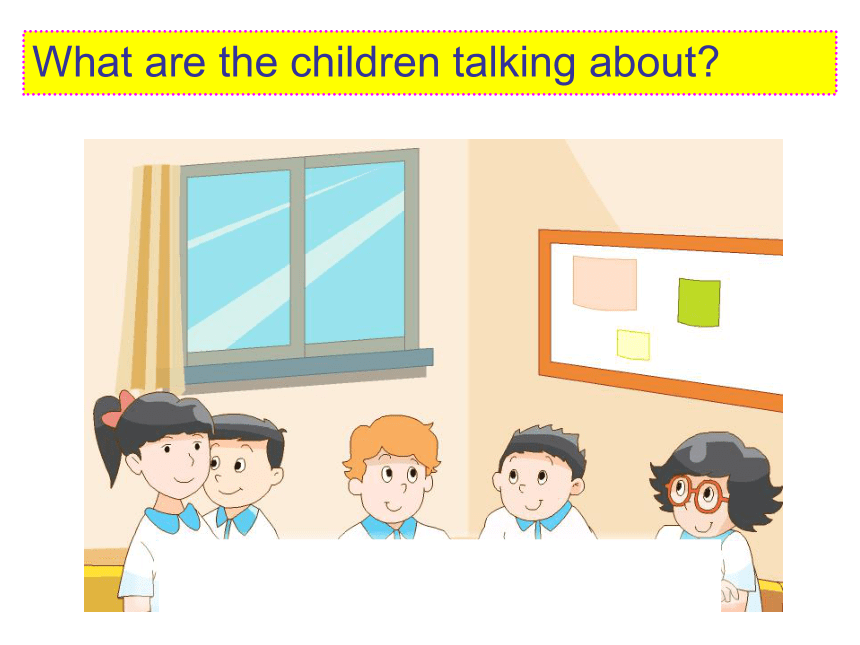 What are the children talking about?